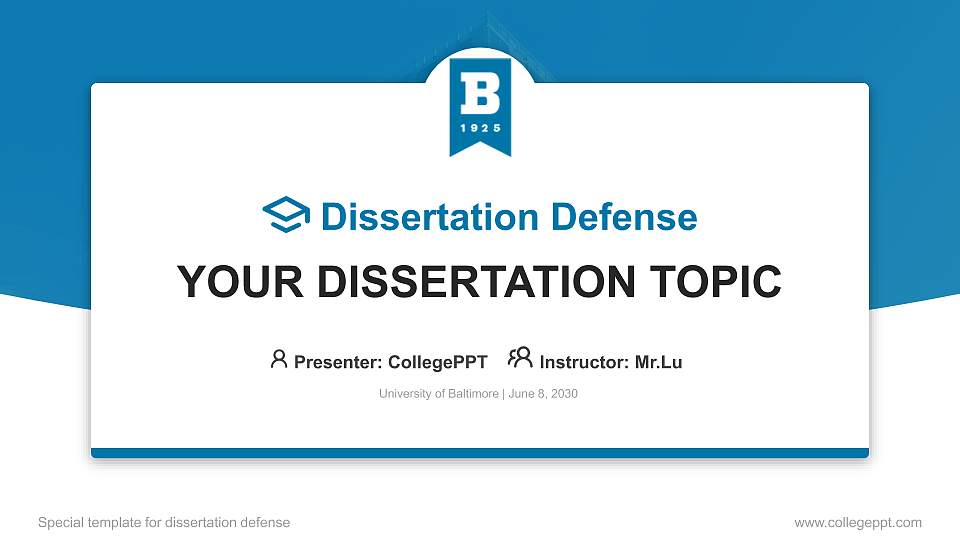 B
1925

Dissertation Defense

YOUR DISSERTATION TOPIC

Presenter: CollegePPT Instructor: Mr.Lu

University of Baltimore | June 8, 2030

Special template for dissertation defense

www.collegeppt.com